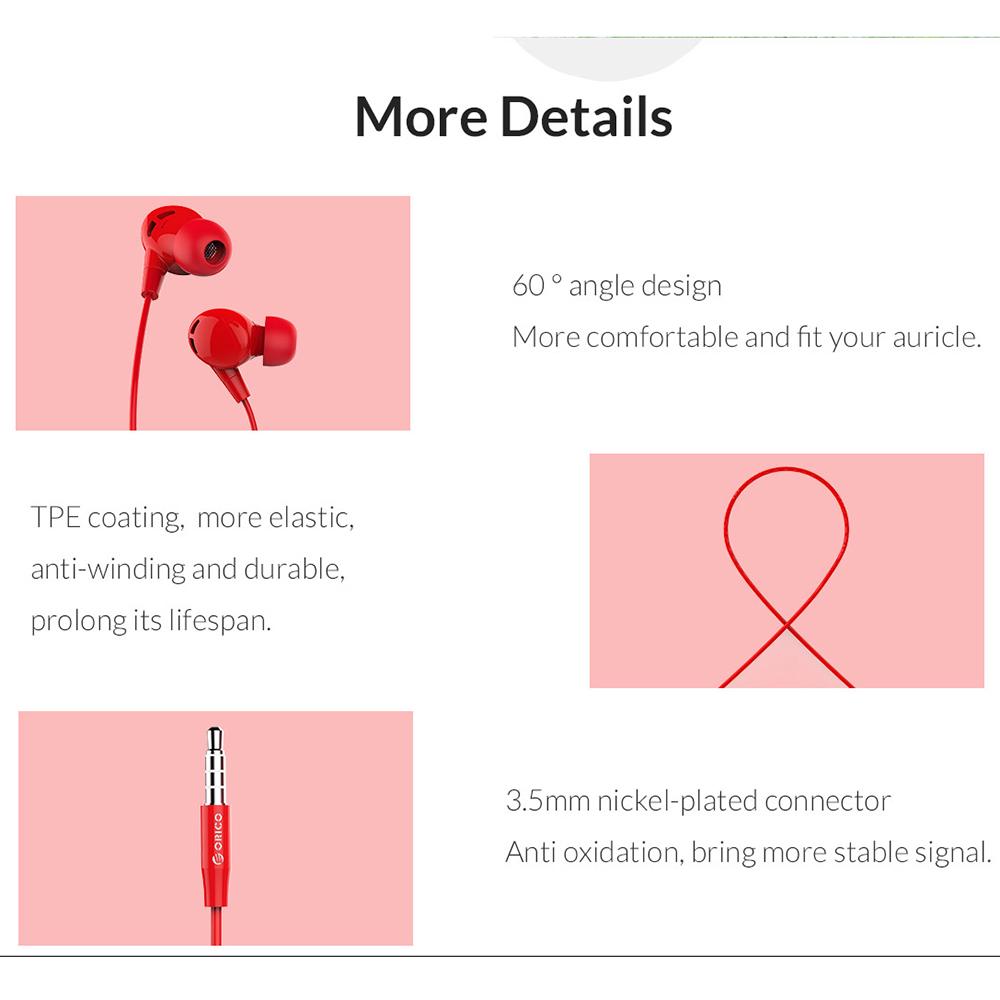 More Details

60 ° angle design
More comfortable and fit your auricle.

TPE coating, more elastic,
anti-winding and durable,
prolong its lifespan.

ORICO

3.5mm nickel-plated connector
Anti oxidation, bring more stable signal.